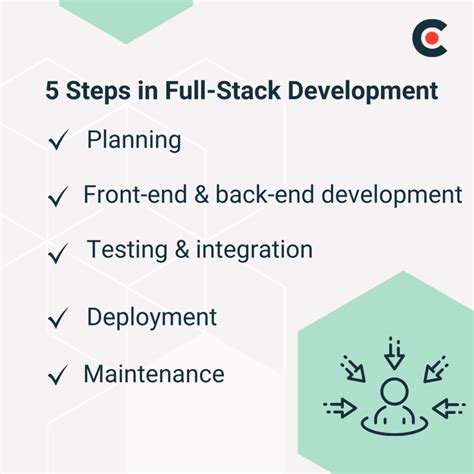 5 Steps in Full-Stack Development

✓ Planning

✓ Front-end & back-end development

✓ Testing & integration

✓ Deployment

✓ Maintenance